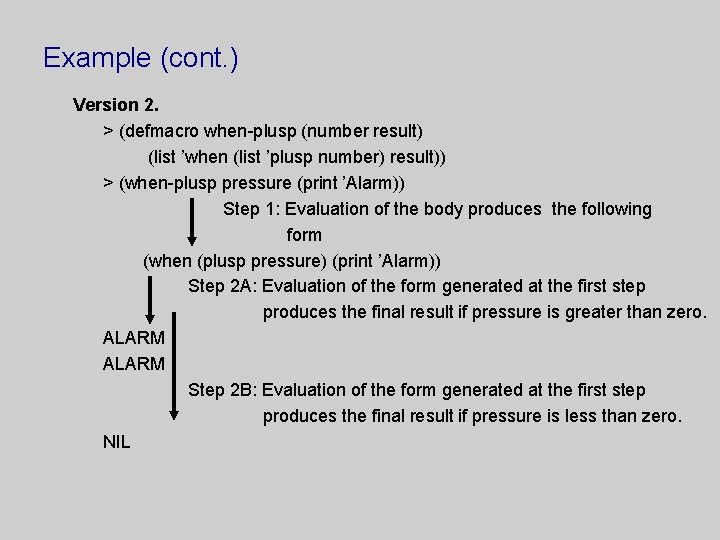 Example (cont.)

Version 2.

> (defmacro when-plusp (number result)
(list ’when (list ’plusp number) result))

> (when-plusp pressure (print ’Alarm))

Step 1: Evaluation of the body produces the following form

(when (plusp pressure) (print ’Alarm))

Step 2A: Evaluation of the form generated at the first step produces the final result if pressure is greater than zero.

ALARM
ALARM

Step 2B: Evaluation of the form generated at the first step produces the final result if pressure is less than zero.

NIL